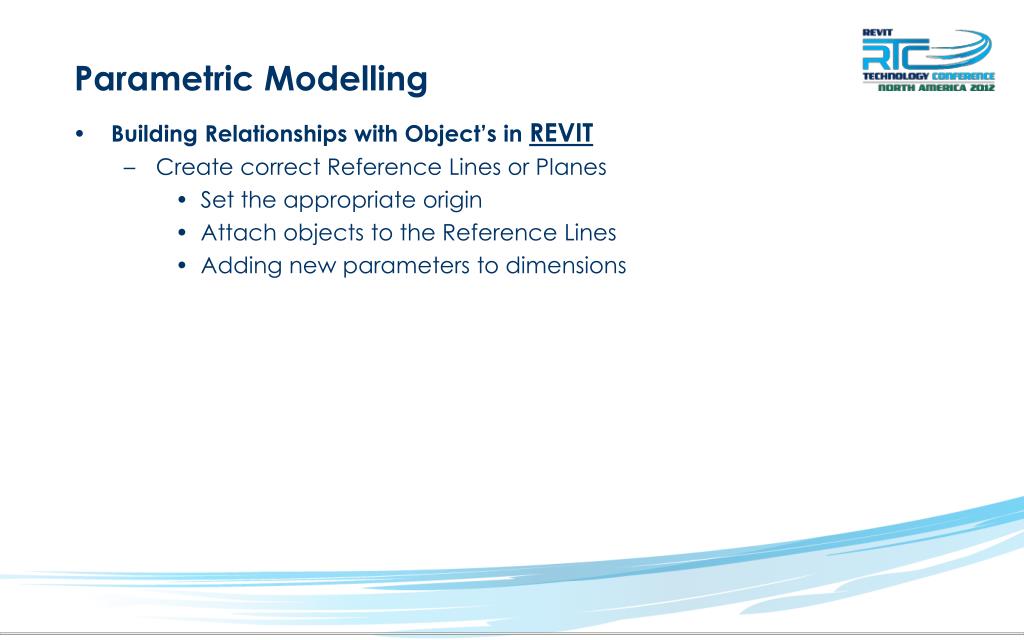 Parametric Modelling

REVIT
RTC
TECHNOLOGY CONFERENCE
NORTH AMERICA 2012

• Building Relationships with Object's in REVIT
– Create correct Reference Lines or Planes
• Set the appropriate origin
• Attach objects to the Reference Lines
• Adding new parameters to dimensions